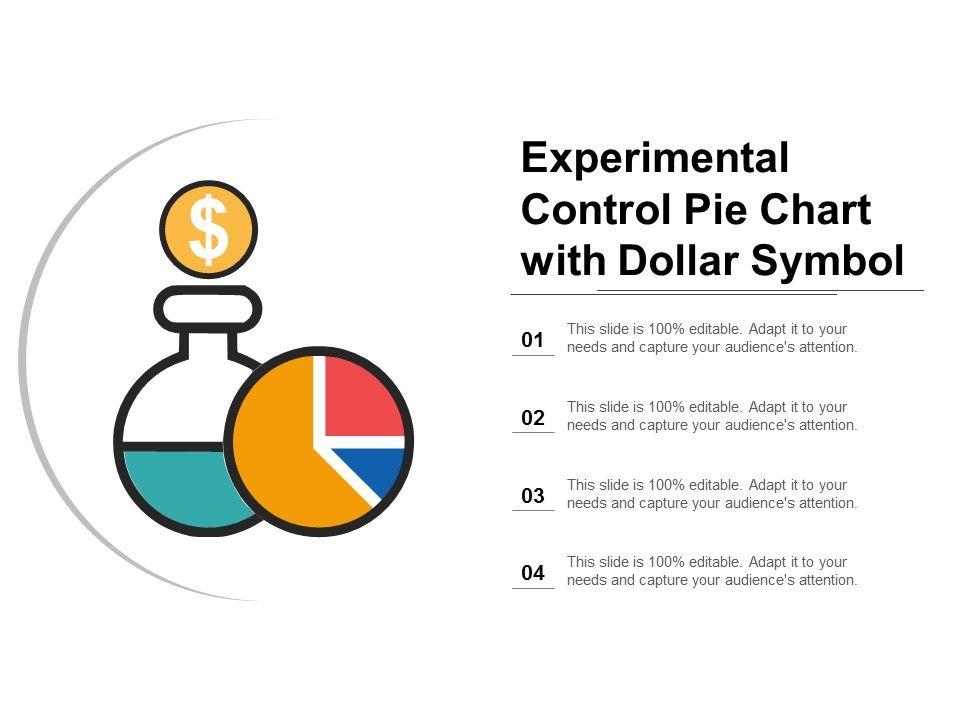 $

Experimental Control Pie Chart with Dollar Symbol

01 This slide is 100% editable. Adapt it to your needs and capture your audience's attention.

02 This slide is 100% editable. Adapt it to your needs and capture your audience's attention.

03 This slide is 100% editable. Adapt it to your needs and capture your audience's attention.

04 This slide is 100% editable. Adapt it to your needs and capture your audience's attention.